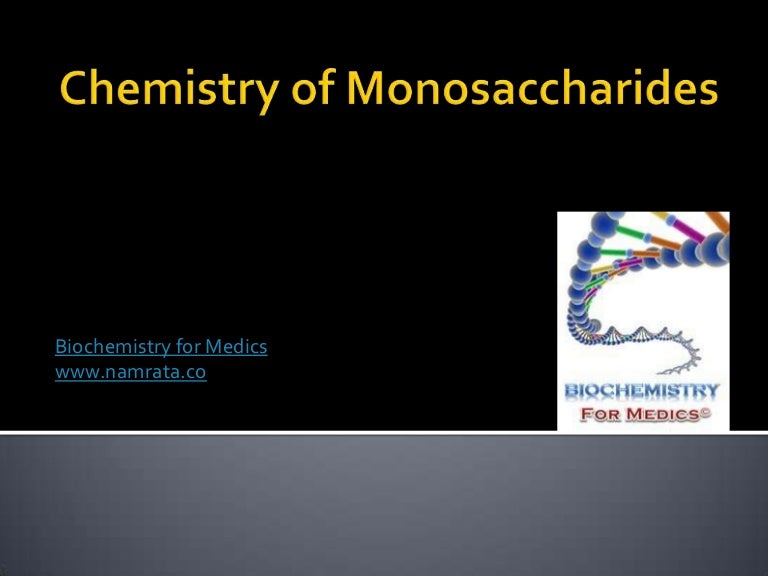 Chemistry of Monosaccharides

Biochemistry for Medics
www.namrata.co

BIOCHEMISTRY
FOR MEDICS©